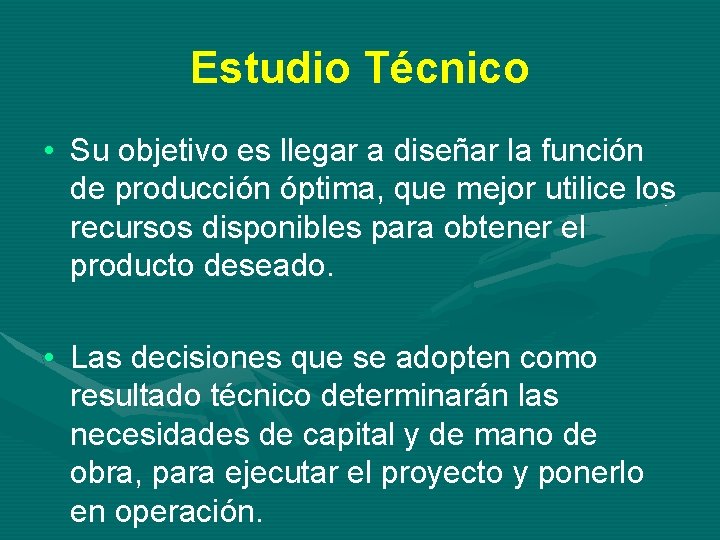 Estudio Técnico

• Su objetivo es llegar a diseñar la función de producción óptima, que mejor utilice los recursos disponibles para obtener el producto deseado.

• Las decisiones que se adopten como resultado técnico determinarán las necesidades de capital y de mano de obra, para ejecutar el proyecto y ponerlo en operación.